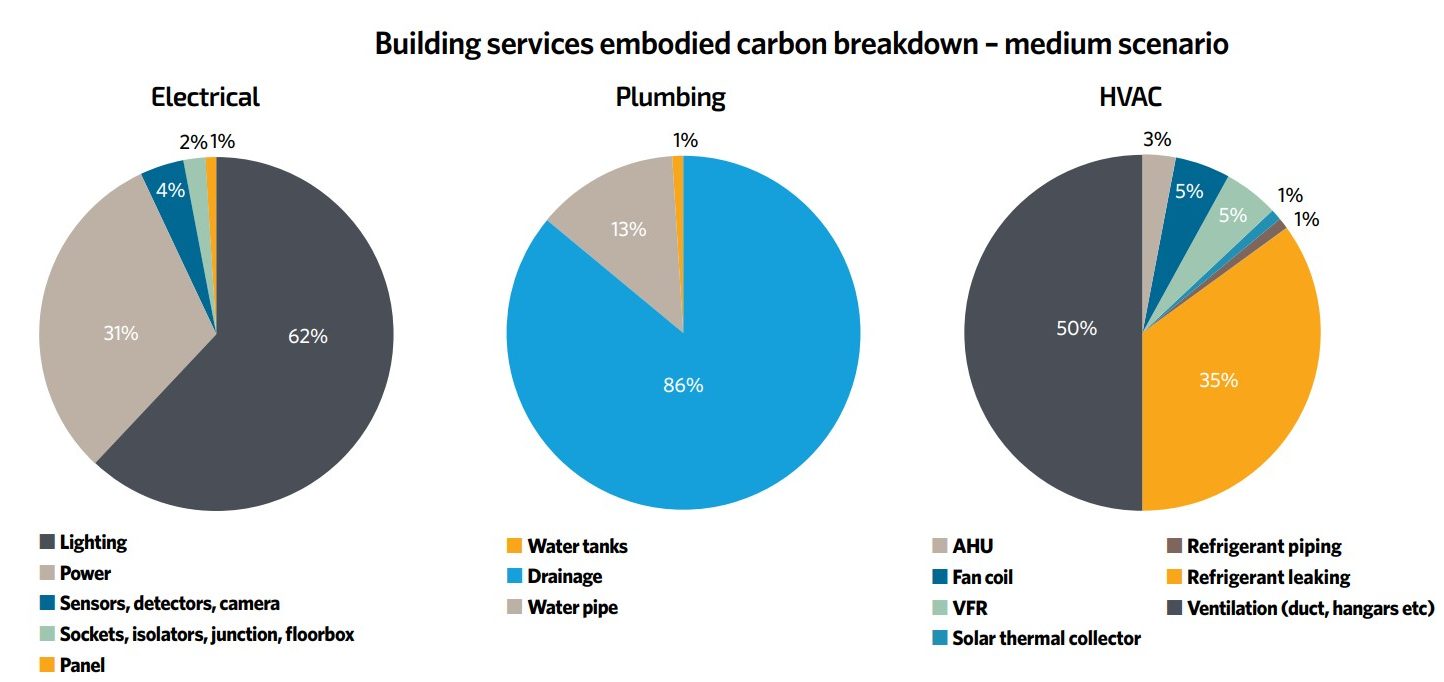 Building services embodied carbon breakdown – medium scenario

Electrical

2% 1%
4%
31%
62%

Lighting
Power
Sensors, detectors, camera
Sockets, isolators, junction, floorbox
Panel

Plumbing

1%
13%
86%

Water tanks
Drainage
Water pipe

HVAC

3%
5%
5%
1%
1%
50%
35%

AHU
Fan coil
VFR
Solar thermal collector
Refrigerant piping
Refrigerant leaking
Ventilation (duct, hangars etc)